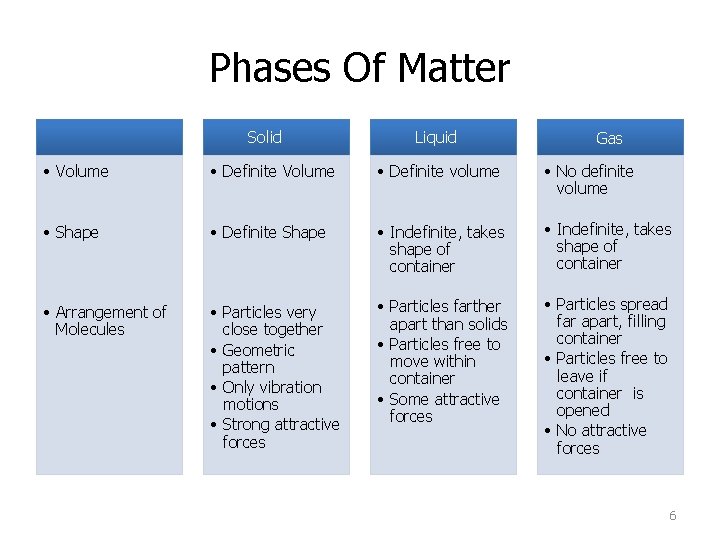 Phases Of Matter

| | Solid | Liquid | Gas |
|---|---|---|---|
| • Volume | • Definite Volume | • Definite volume | • No definite volume |
| • Shape | • Definite Shape | • Indefinite, takes shape of container | • Indefinite, takes shape of container |
| • Arrangement of Molecules | • Particles very close together • Geometric pattern • Only vibration motions • Strong attractive forces | • Particles farther apart than solids • Particles free to move within container • Some attractive forces | • Particles spread far apart, filling container • Particles free to leave if container is opened • No attractive forces |

6